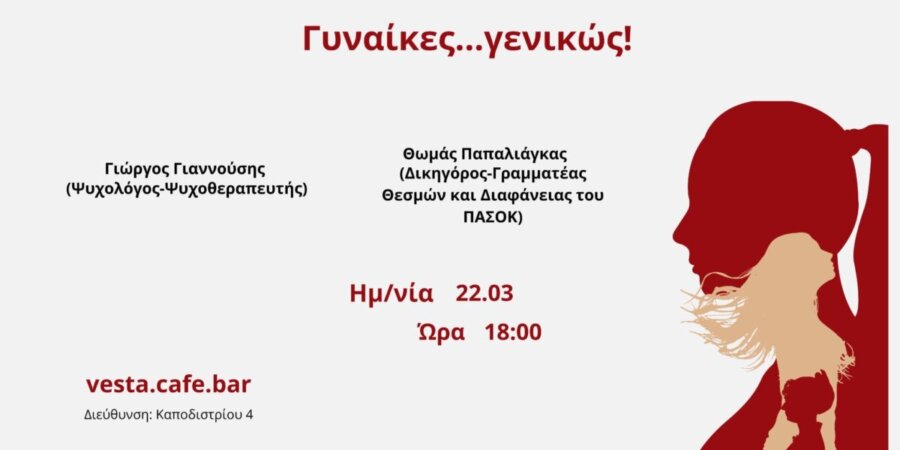 Γυναίκες...γενικώς!

Γιώργος Γιαννούσης
(Ψυχολόγος-Ψυχοθεραπευτής)

Θωμάς Παπαλιάγκας
(Δικηγόρος-Γραμματέας Θεσμών και Διαφάνειας του ΠΑΣΟΚ)

Ημ/νία 22.03

Ώρα 18:00

vesta.cafe.bar

Διεύθυνση: Καποδιστρίου 4